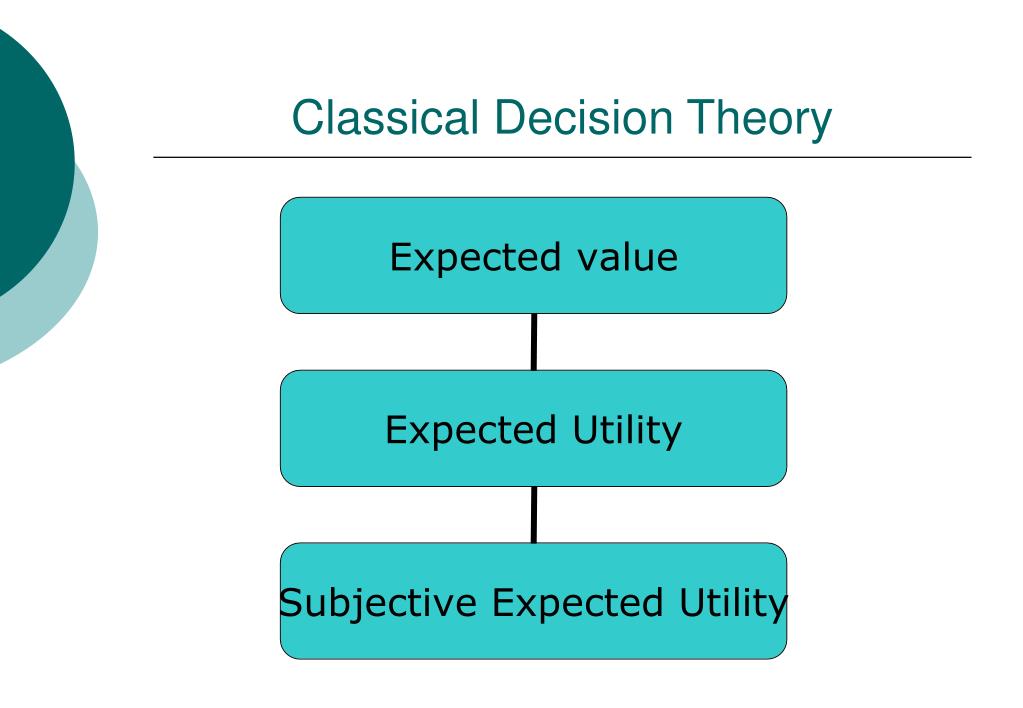 Classical Decision Theory

Expected value

Expected Utility

Subjective Expected Utility